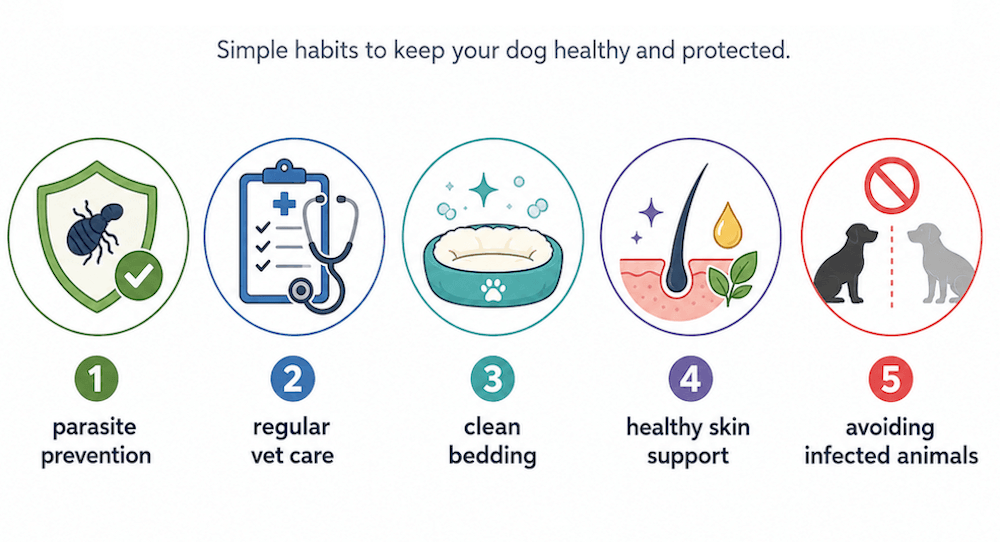 Simple habits to keep your dog healthy and protected.

1
parasite prevention

2
regular vet care

3
clean bedding

4
healthy skin support

5
avoiding infected animals